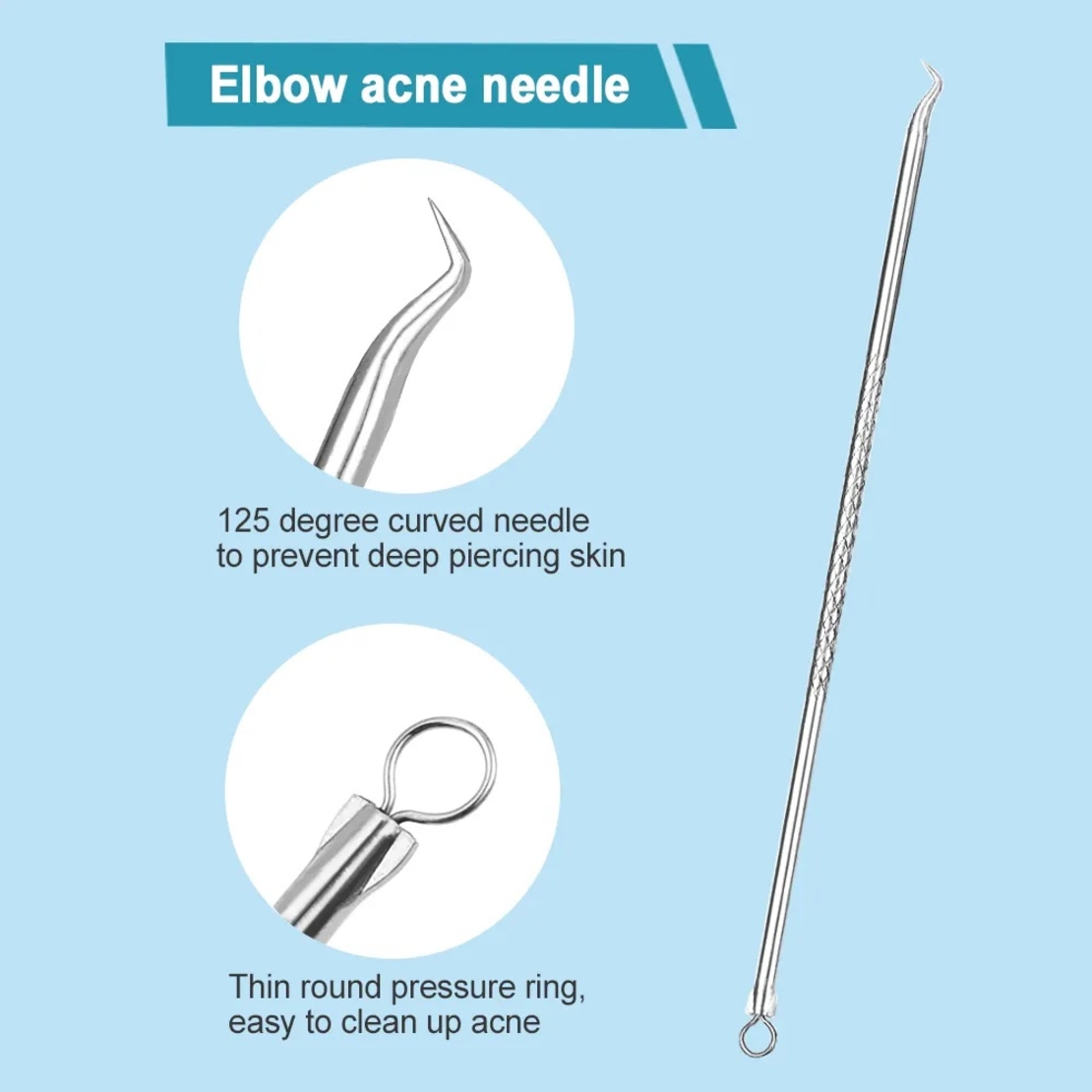 Elbow acne needle

125 degree curved needle to prevent deep piercing skin

Thin round pressure ring, easy to clean up acne